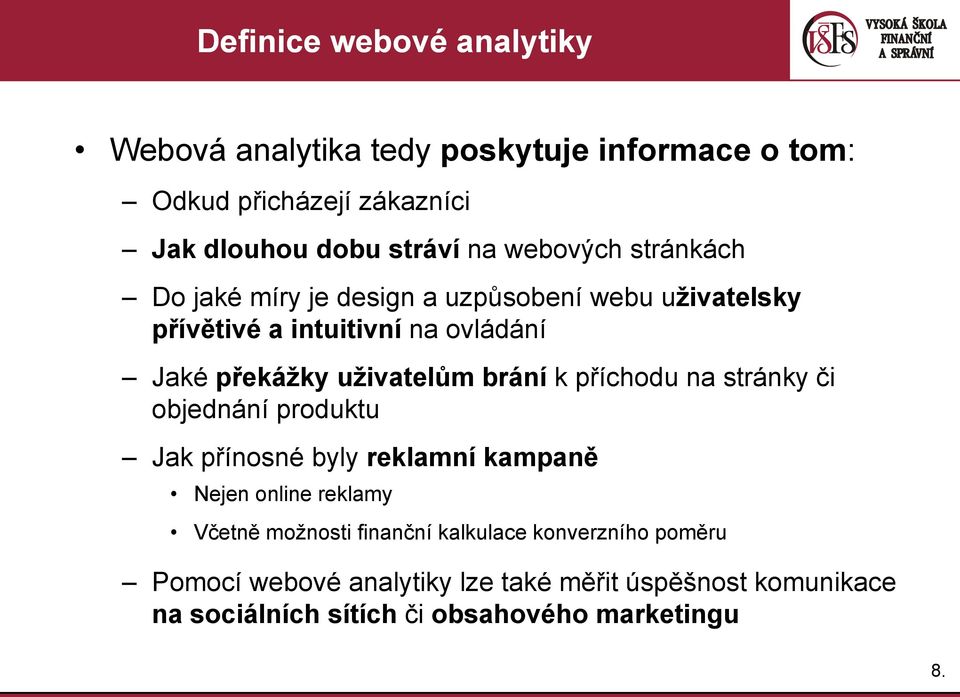 Definice webové analytiky

VŠFS VYSOKÁ ŠKOLA FINANČNÍ A SPRÁVNÍ

• Webová analytika tedy poskytuje informace o tom:
– Odkud přicházejí zákazníci
– Jak dlouhou dobu stráví na webových stránkách
– Do jaké míry je design a uzpůsobení webu uživatelsky přívětivé a intuitivní na ovládání
– Jaké překážky uživatelům brání k příchodu na stránky či objednání produktu
– Jak přínosné byly reklamní kampaně
• Nejen online reklamy
• Včetně možnosti finanční kalkulace konverzního poměru
– Pomocí webové analytiky lze také měřit úspěšnost komunikace na sociálních sítích či obsahového marketingu

8.